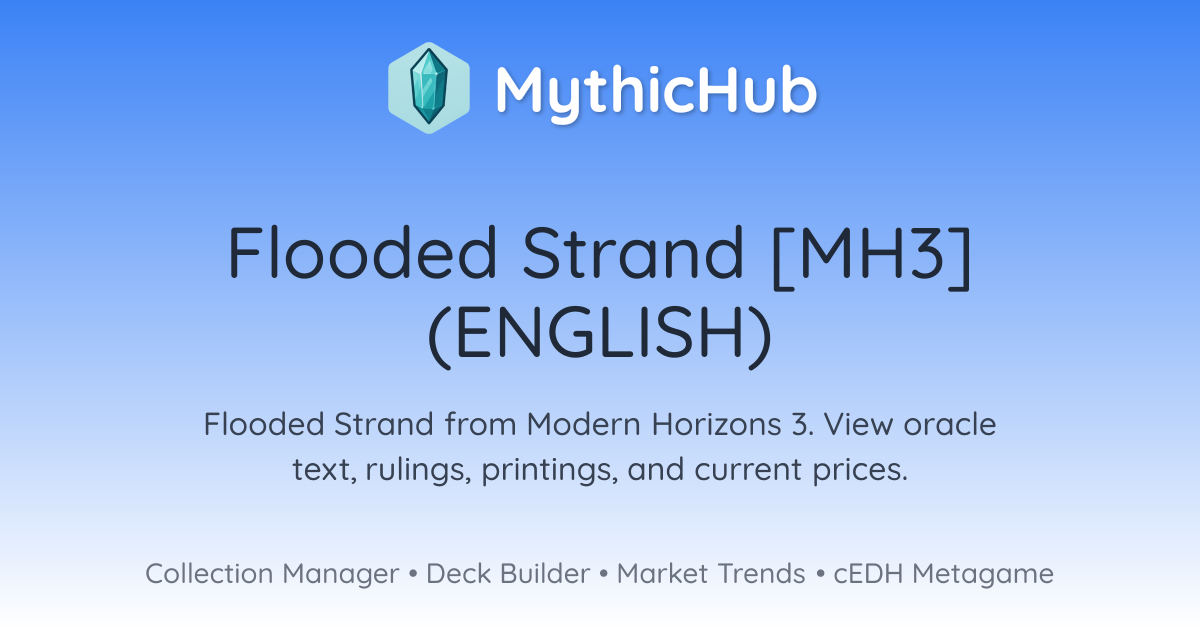 MythicHub

Flooded Strand [MH3] (ENGLISH)

Flooded Strand from Modern Horizons 3. View oracle text, rulings, printings, and current prices.

Collection Manager • Deck Builder • Market Trends • cEDH Metagame